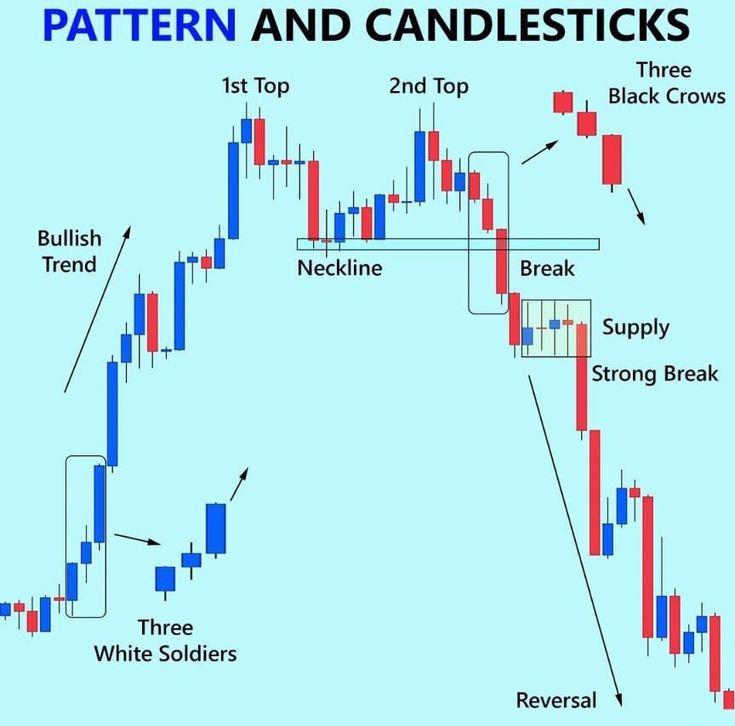 PATTERN AND CANDLESTICKS

1st Top

2nd Top

Three Black Crows

Bullish Trend

Neckline

Break

Supply

Strong Break

Three White Soldiers

Reversal